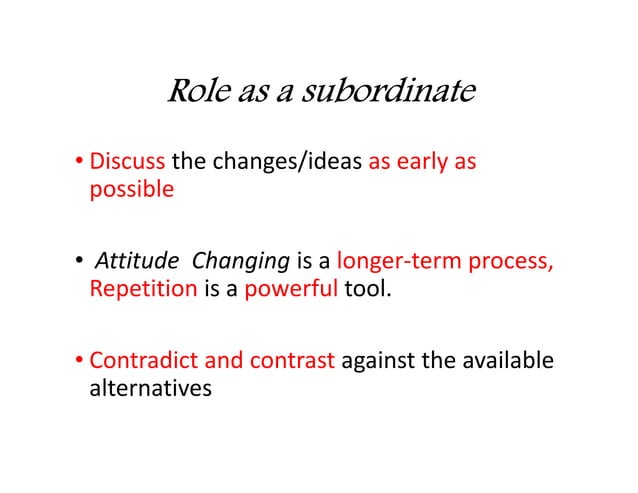 Role as a subordinate

• Discuss the changes/ideas as early as possible

• Attitude Changing is a longer-term process, Repetition is a powerful tool.

• Contradict and contrast against the available alternatives